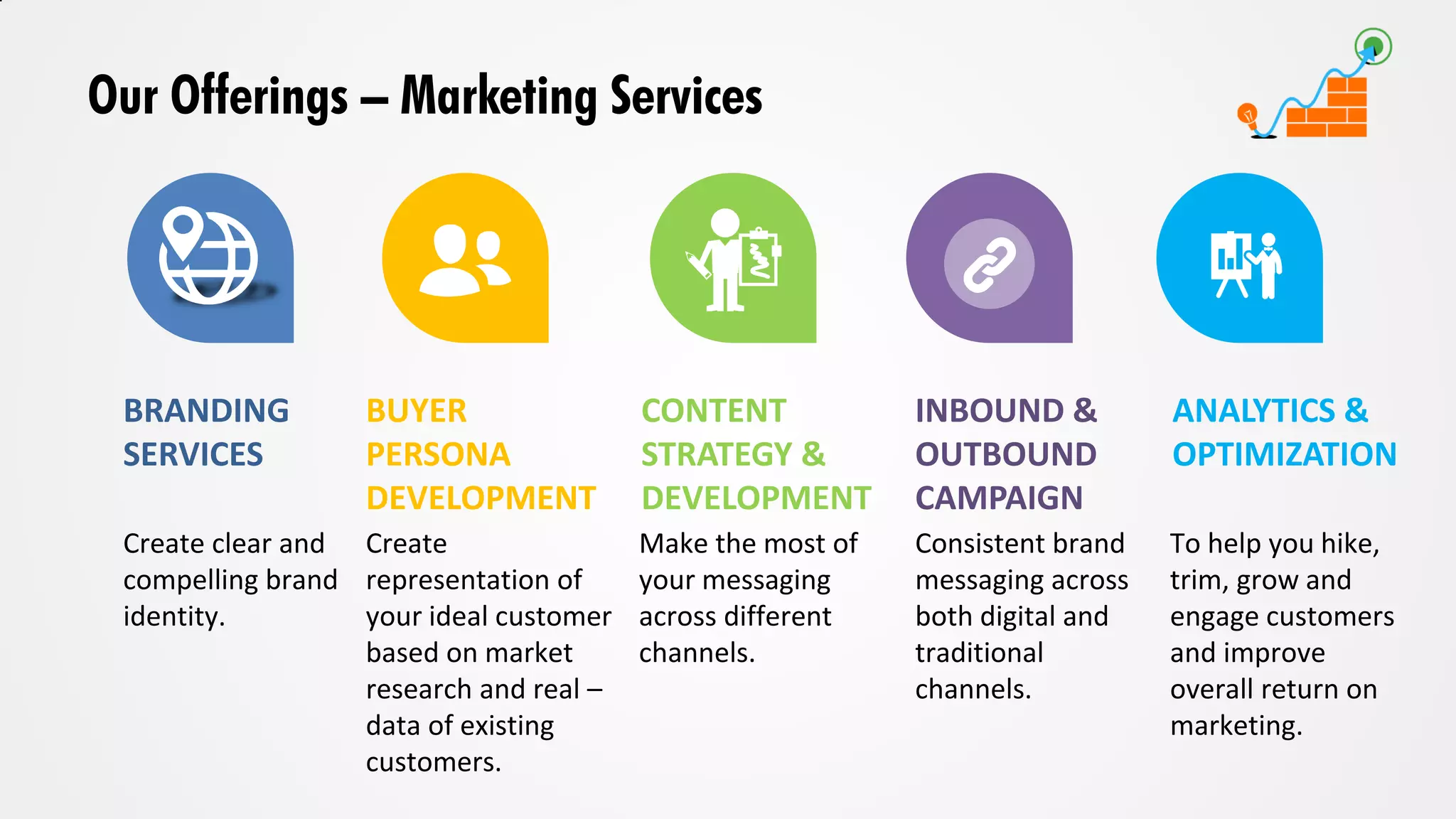 Our Offerings – Marketing Services

BRANDING SERVICES

Create clear and compelling brand identity.

BUYER PERSONA DEVELOPMENT

Create representation of your ideal customer based on market research and real – data of existing customers.

CONTENT STRATEGY & DEVELOPMENT

Make the most of your messaging across different channels.

INBOUND & OUTBOUND CAMPAIGN

Consistent brand messaging across both digital and traditional channels.

ANALYTICS & OPTIMIZATION

To help you hike, trim, grow and engage customers and improve overall return on marketing.